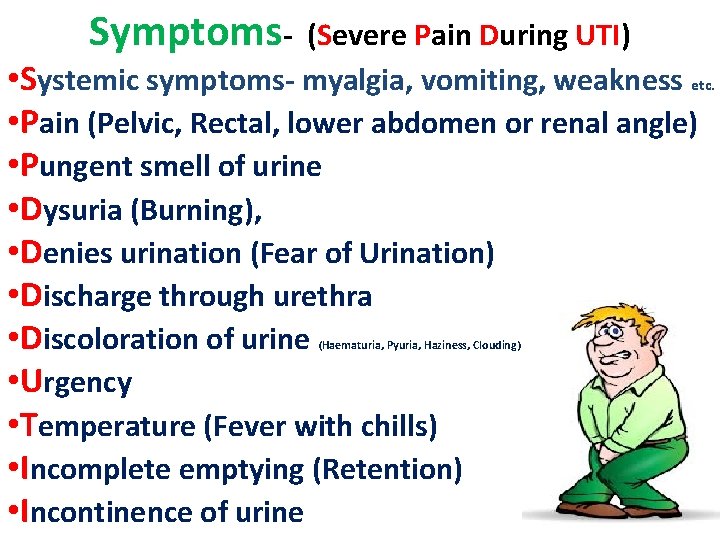 Symptoms- (Severe Pain During UTI)

•Systemic symptoms- myalgia, vomiting, weakness etc.
•Pain (Pelvic, Rectal, lower abdomen or renal angle)
•Pungent smell of urine
•Dysuria (Burning),
•Denies urination (Fear of Urination)
•Discharge through urethra
•Discoloration of urine (Haematuria, Pyuria, Haziness, Clouding)
•Urgency
•Temperature (Fever with chills)
•Incomplete emptying (Retention)
•Incontinence of urine